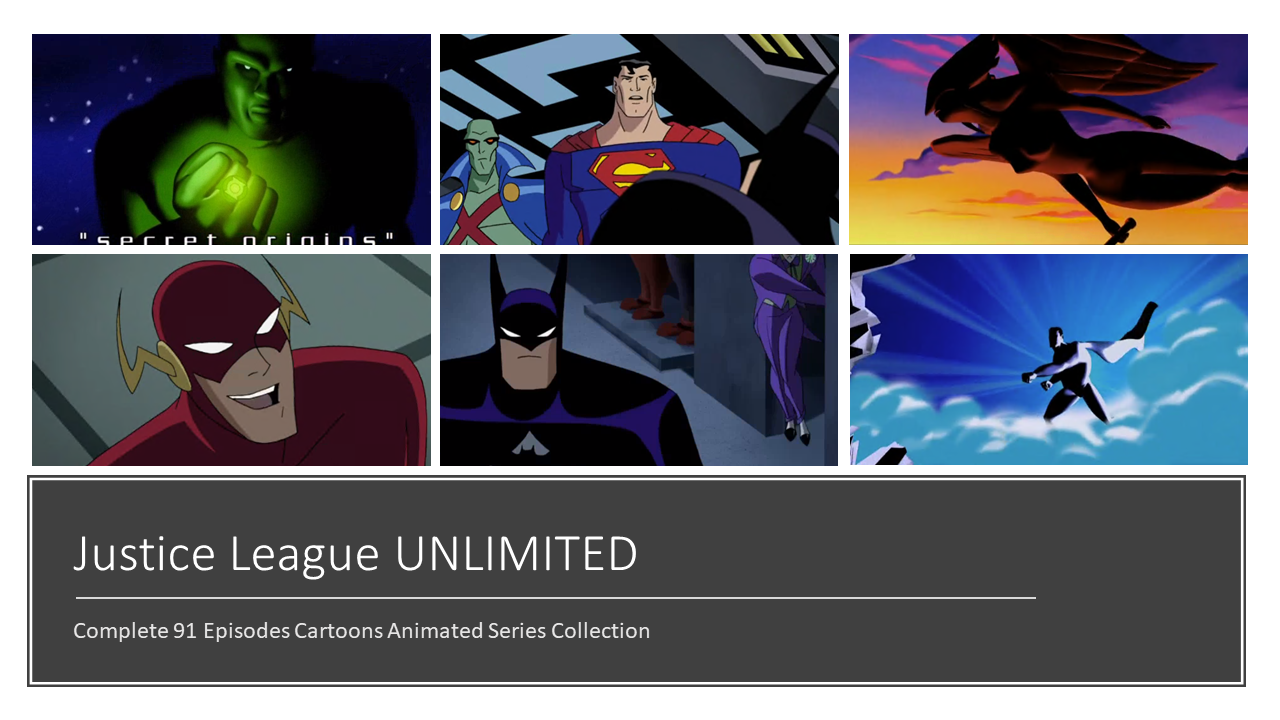 "secret origins"

Justice League UNLIMITED

Complete 91 Episodes Cartoons Animated Series Collection